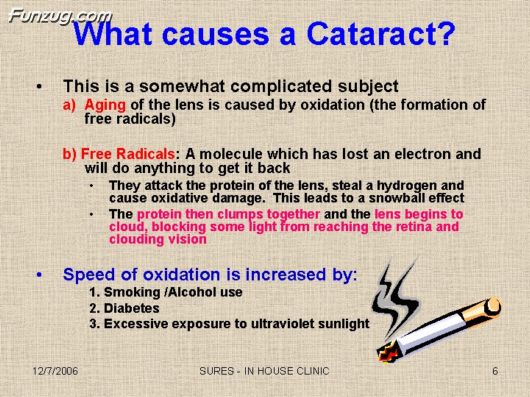 Funzug.com

What causes a Cataract?

• This is a somewhat complicated subject

a) Aging of the lens is caused by oxidation (the formation of free radicals)

b) Free Radicals: A molecule which has lost an electron and will do anything to get it back

• They attack the protein of the lens, steal a hydrogen and cause oxidative damage. This leads to a snowball effect

• The protein then clumps together and the lens begins to cloud, blocking some light from reaching the retina and clouding vision

• Speed of oxidation is increased by:

1. Smoking /Alcohol use

2. Diabetes

3. Excessive exposure to ultraviolet sunlight

12/7/2006 SURES - IN HOUSE CLINIC 6